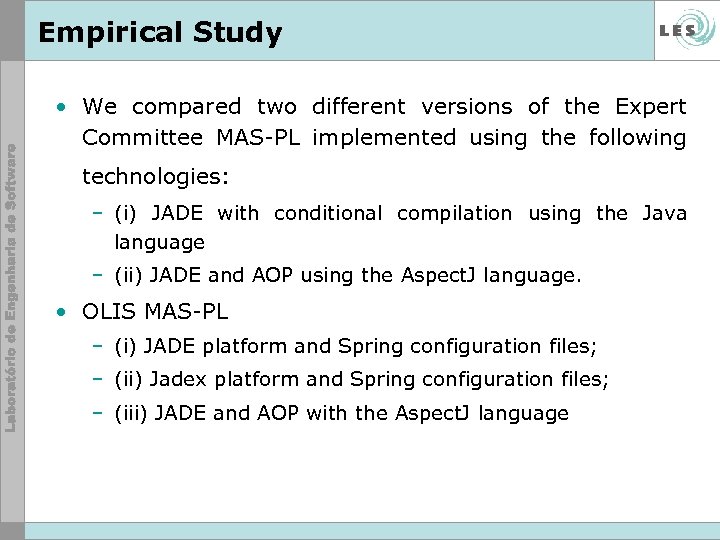 Empirical Study

LES

Laboratório de Engenharia de Software

• We compared two different versions of the Expert Committee MAS-PL implemented using the following technologies:

– (i) JADE with conditional compilation using the Java language

– (ii) JADE and AOP using the AspectJ language.

• OLIS MAS-PL

– (i) JADE platform and Spring configuration files;

– (ii) Jadex platform and Spring configuration files;

– (iii) JADE and AOP with the AspectJ language